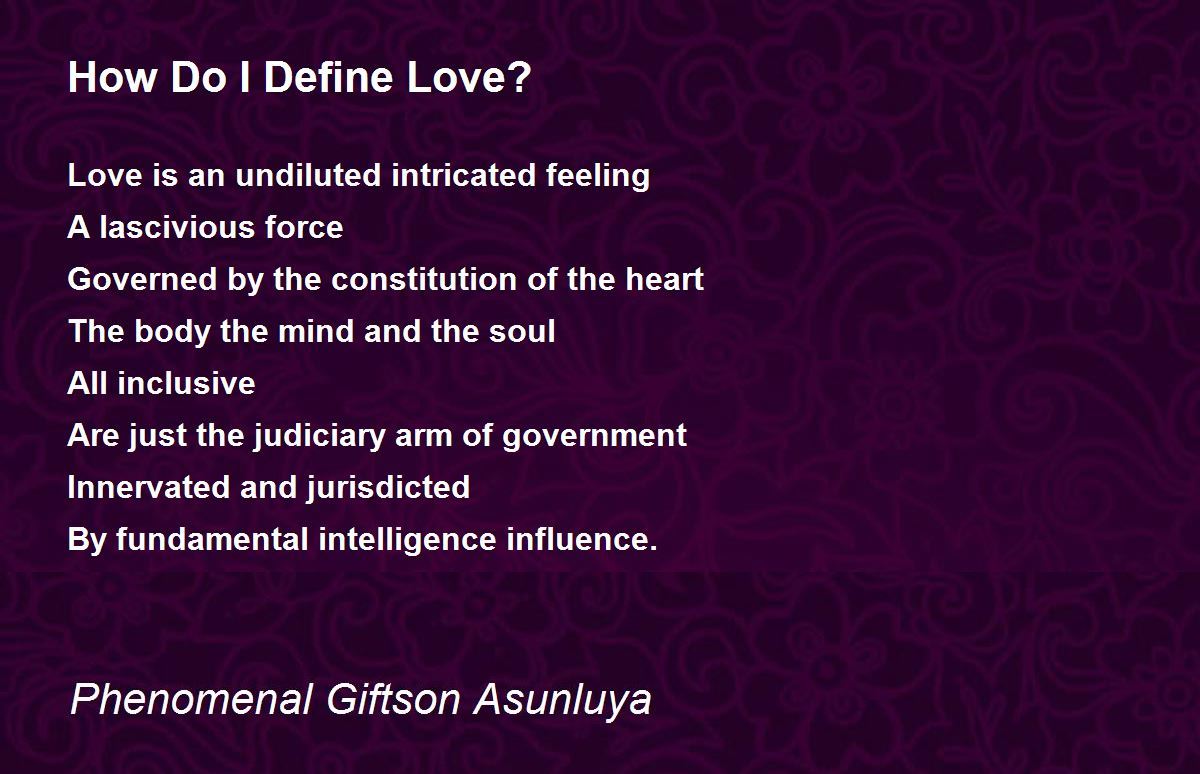 How Do I Define Love?

Love is an undiluted intricated feeling
A lascivious force
Governed by the constitution of the heart
The body the mind and the soul
All inclusive
Are just the judiciary arm of government
Innervated and jurisdicted
By fundamental intelligence influence.

Phenomenal Giftson Asunluya